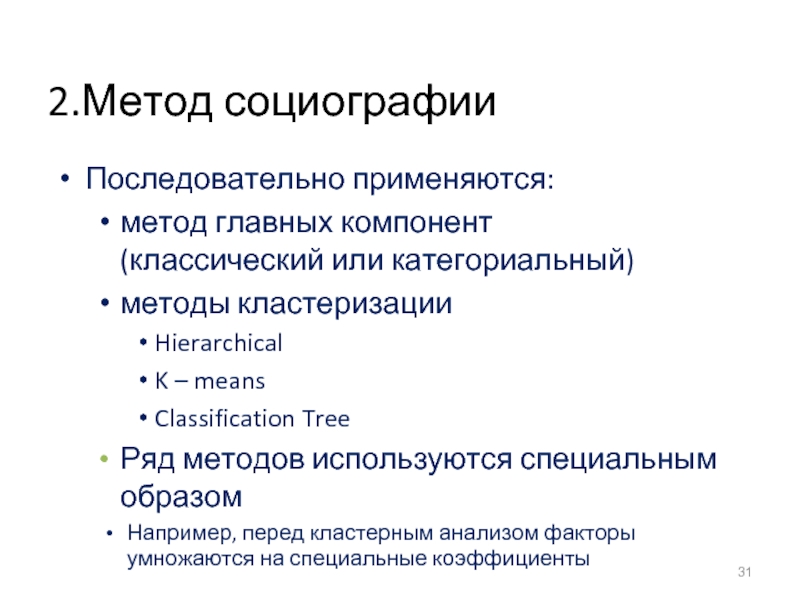 2.Метод социографии

• Последовательно применяются:

• метод главных компонент (классический или категориальный)

• методы кластеризации

• Hierarchical

• K – means

• Classification Tree

• Ряд методов используются специальным образом

• Например, перед кластерным анализом факторы умножаются на специальные коэффициенты

31